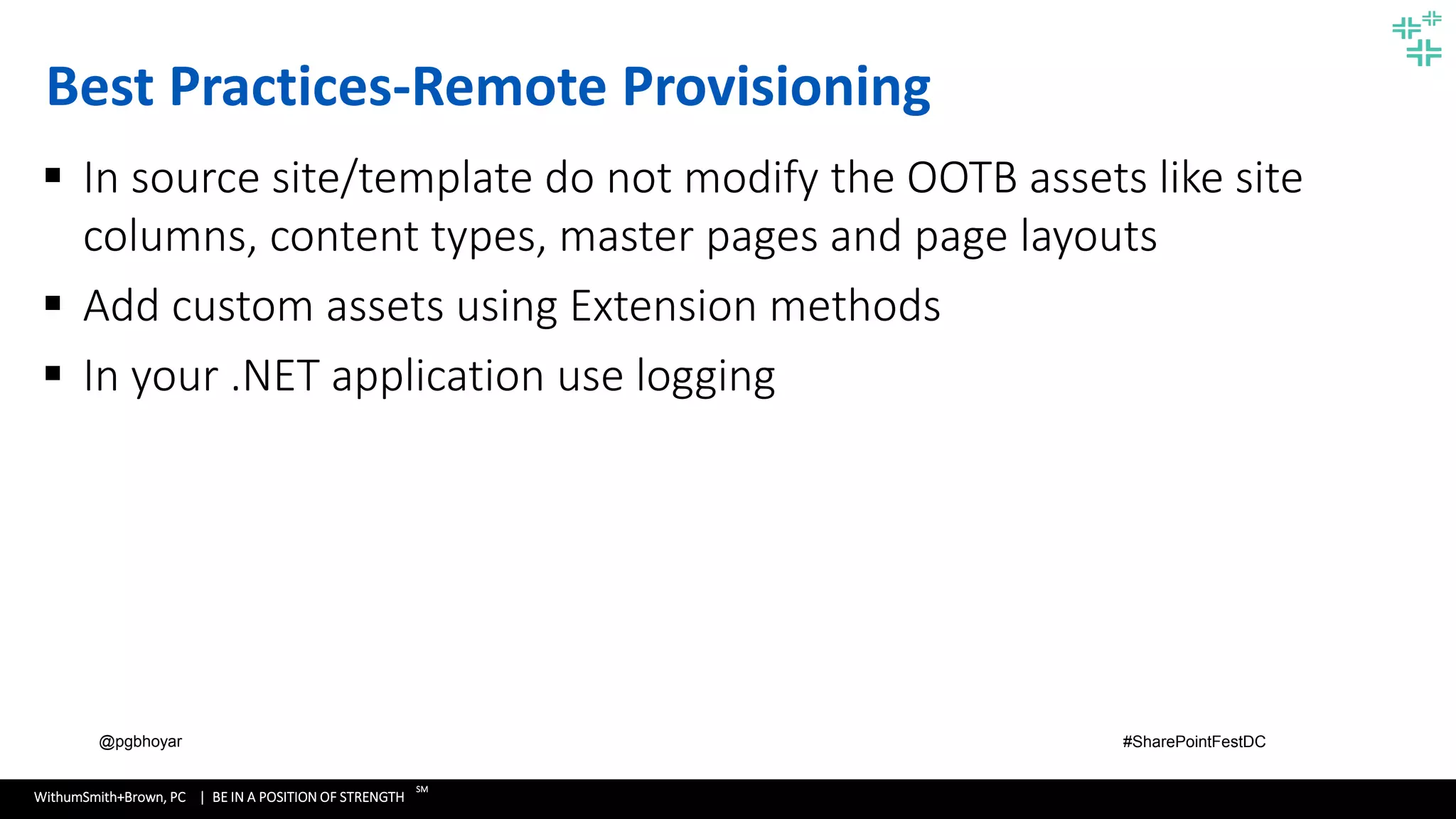 Best Practices-Remote Provisioning

▪ In source site/template do not modify the OOTB assets like site columns, content types, master pages and page layouts

▪ Add custom assets using Extension methods

▪ In your .NET application use logging

@pgbhoyar

#SharePointFestDC

WithumSmith+Brown, PC | BE IN A POSITION OF STRENGTH SM